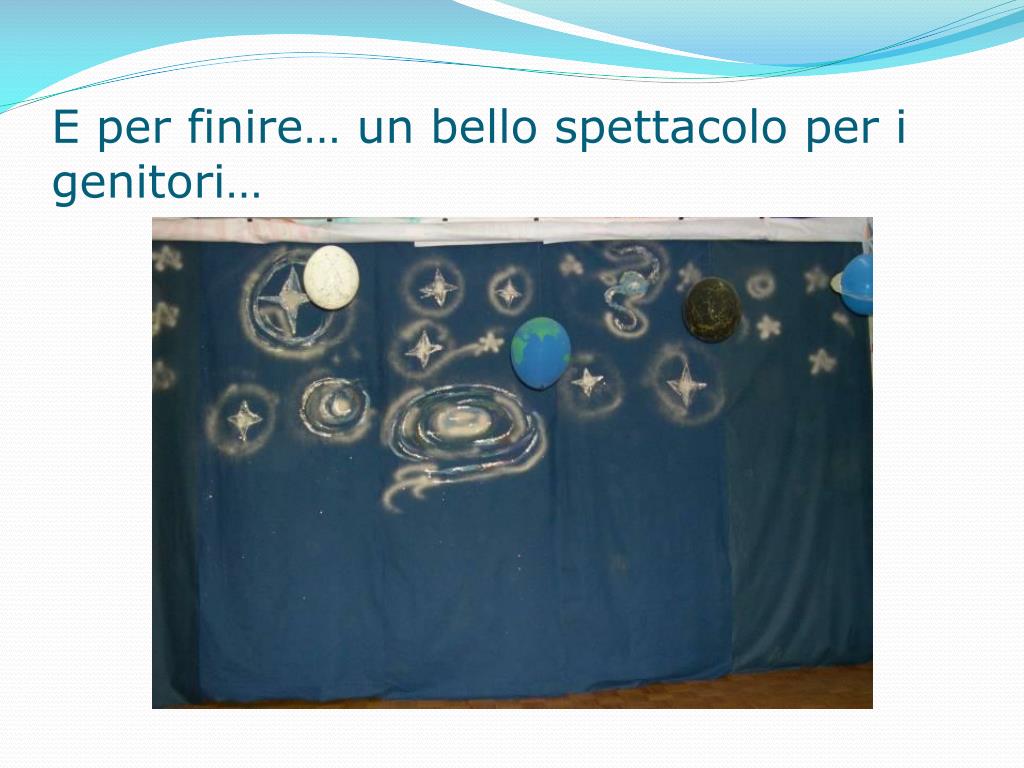 E per finire… un bello spettacolo per i genitori…